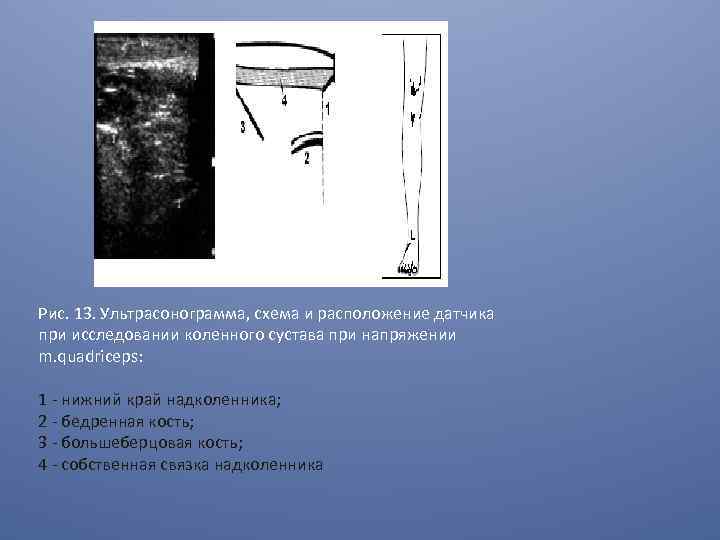 4

1

3

2

Рис. 13. Ультрасонограмма, схема и расположение датчика при исследовании коленного сустава при напряжении m.quadriceps:

1 - нижний край надколенника;
2 - бедренная кость;
3 - большеберцовая кость;
4 - собственная связка надколенника